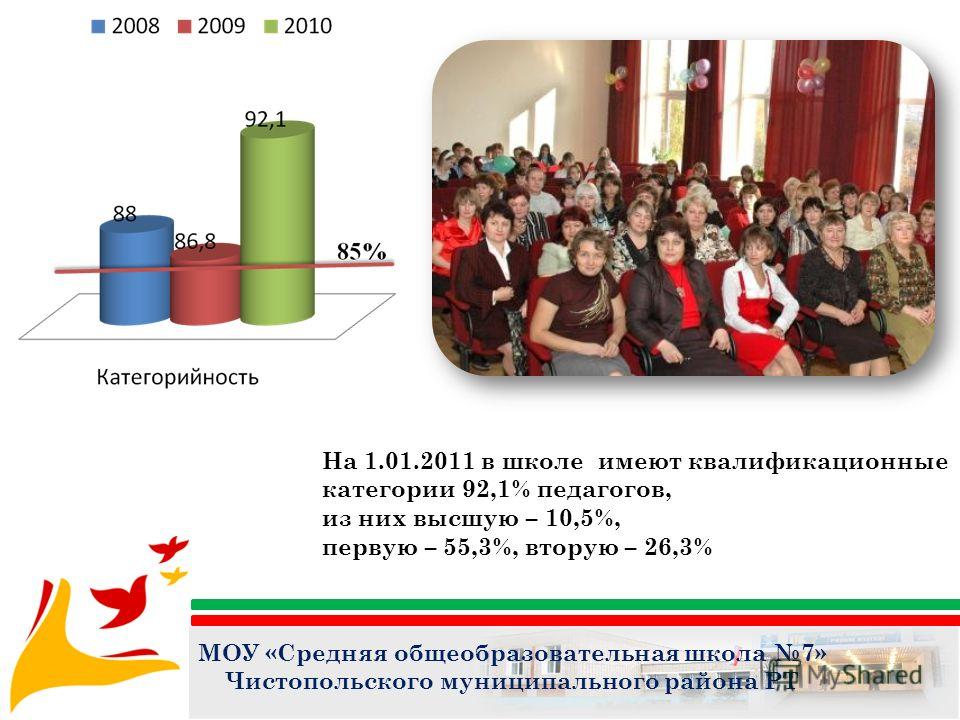 2008 2009 2010

92,1

88

86,8

85%

Категорийность

На 1.01.2011 в школе имеют квалификационные категории 92,1% педагогов, из них высшую – 10,5%, первую – 55,3%, вторую – 26,3%

МОУ «Средняя общеобразовательная школа №7» Чистопольского муниципального района РТ

MyShared